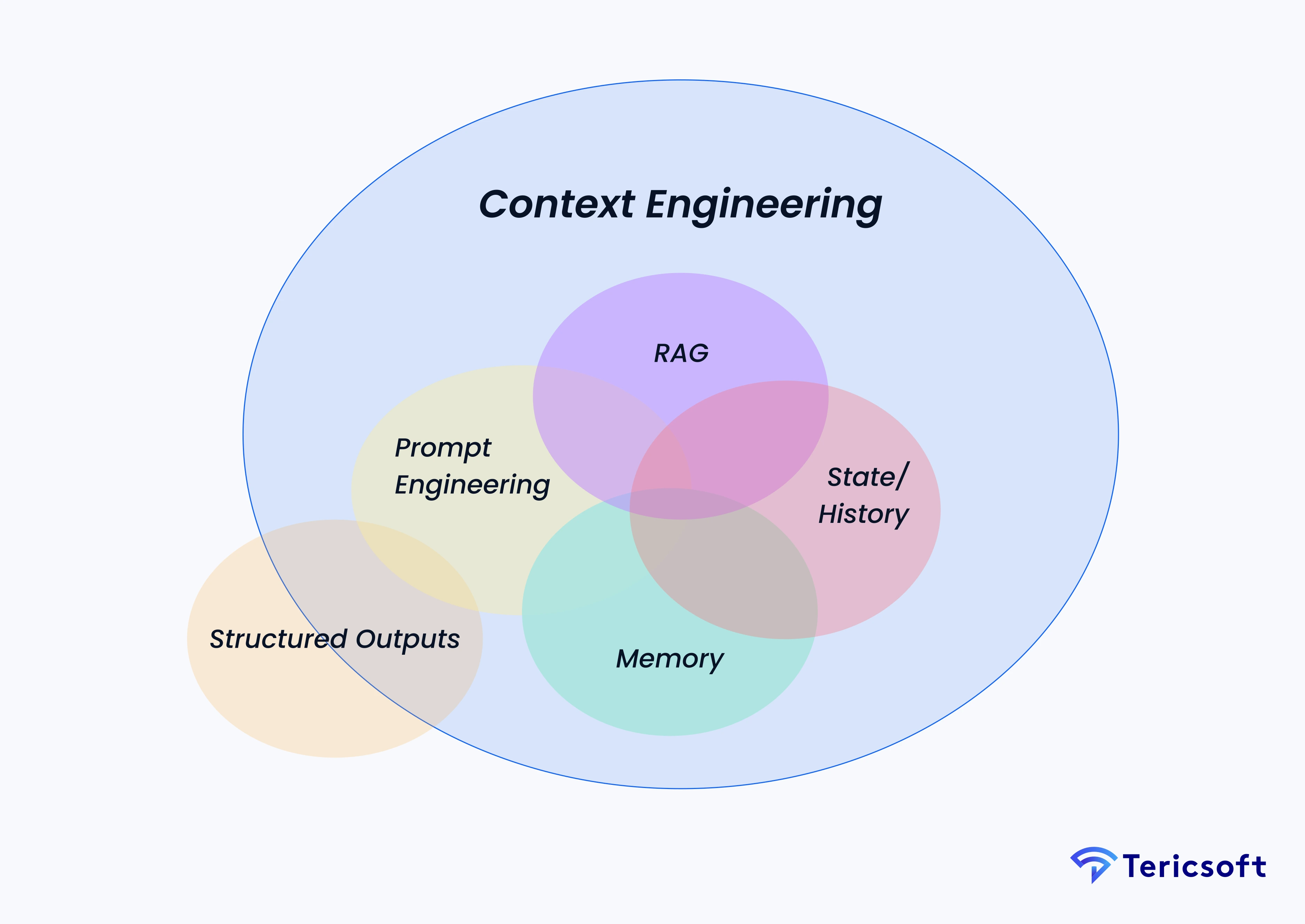 Context Engineering

RAG

Prompt Engineering

State/ History

Structured Outputs

Memory

Tericsoft